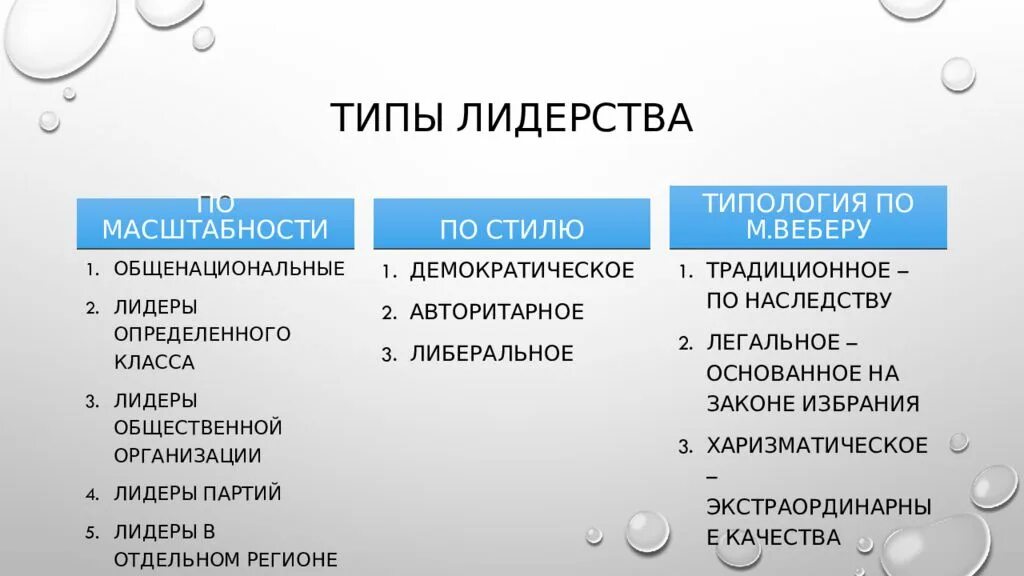 ТИПЫ ЛИДЕРСТВА

ПО МАСШТАБНОСТИ

1. ОБЩЕНАЦИОНАЛЬНЫЕ
2. ЛИДЕРЫ ОПРЕДЕЛЕННОГО КЛАССА
3. ЛИДЕРЫ ОБЩЕСТВЕННОЙ ОРГАНИЗАЦИИ
4. ЛИДЕРЫ ПАРТИЙ
5. ЛИДЕРЫ В ОТДЕЛЬНОМ РЕГИОНЕ

ПО СТИЛЮ

1. ДЕМОКРАТИЧЕСКОЕ
2. АВТОРИТАРНОЕ
3. ЛИБЕРАЛЬНОЕ

ТИПОЛОГИЯ ПО М.ВЕБЕРУ

1. ТРАДИЦИОННОЕ – ПО НАСЛЕДСТВУ
2. ЛЕГАЛЬНОЕ – ОСНОВАННОЕ НА ЗАКОНЕ ИЗБРАНИЯ
3. ХАРИЗМАТИЧЕСКОЕ – ЭКСТРАОРДИНАРНЫЕ КАЧЕСТВА